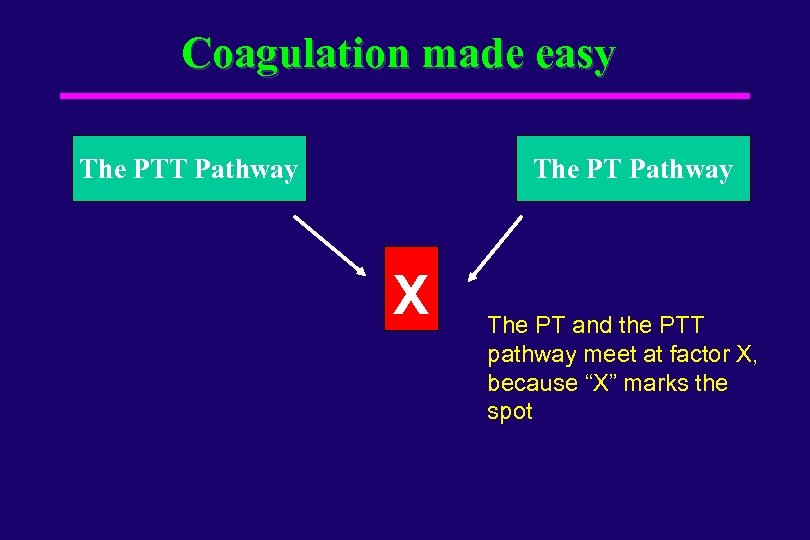 Coagulation made easy

The PTT Pathway

The PT Pathway

X

The PT and the PTT pathway meet at factor X, because “X” marks the spot